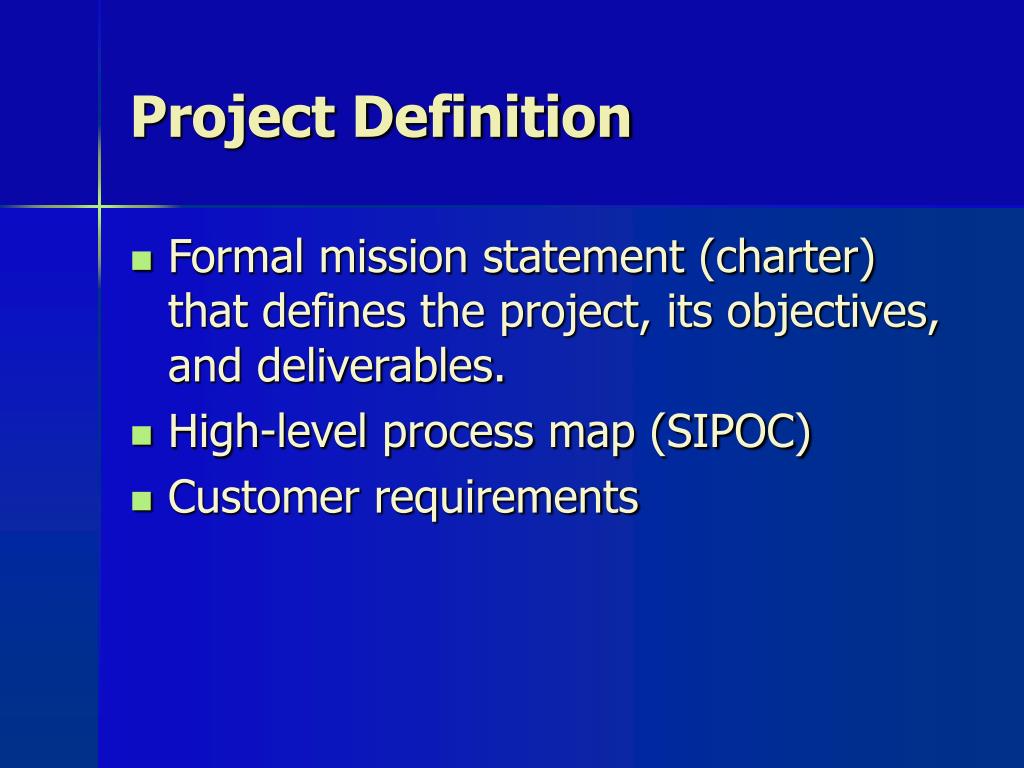 Project Definition

- Formal mission statement (charter) that defines the project, its objectives, and deliverables.
- High-level process map (SIPOC)
- Customer requirements